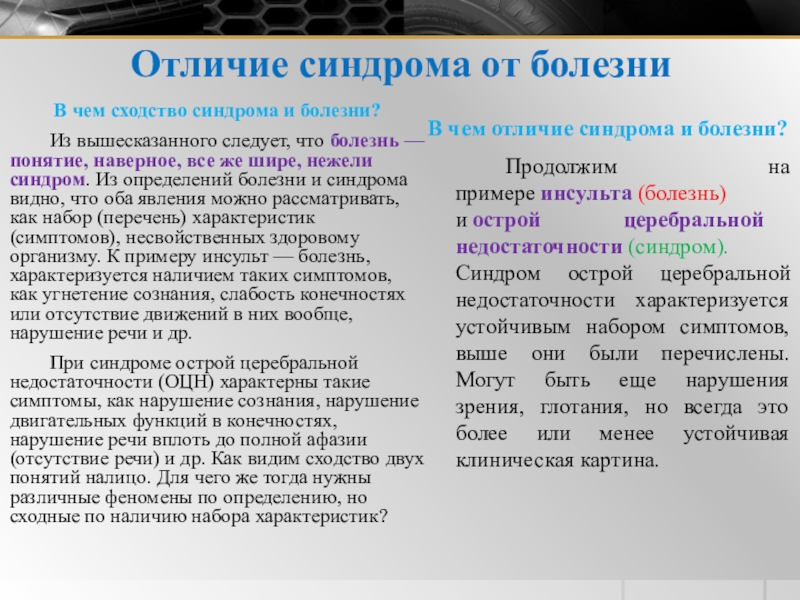 Отличие синдрома от болезни

В чем сходство синдрома и болезни?

Из вышесказанного следует, что болезнь — понятие, наверное, все же шире, нежели синдром. Из определений болезни и синдрома видно, что оба явления можно рассматривать, как набор (перечень) характеристик (симптомов), несвойственных здоровому организму. К примеру инсульт — болезнь, характеризуется наличием таких симптомов, как угнетение сознания, слабость конечностях или отсутствие движений в них вообще, нарушение речи и др.

При синдроме острой церебральной недостаточности (ОЦН) характерны такие симптомы, как нарушение сознания, нарушение двигательных функций в конечностях, нарушение речи вплоть до полной афазии (отсутствие речи) и др. Как видим сходство двух понятий налицо. Для чего же тогда нужны различные феномены по определению, но сходные по наличию набора характеристик?

В чем отличие синдрома и болезни?

Продолжим на примере инсульта (болезнь) и острой церебральной недостаточности (синдром). Синдром острой церебральной недостаточности характеризуется устойчивым набором симптомов, выше они были перечислены. Могут быть еще нарушения зрения, глотания, но всегда это более или менее устойчивая клиническая картина.